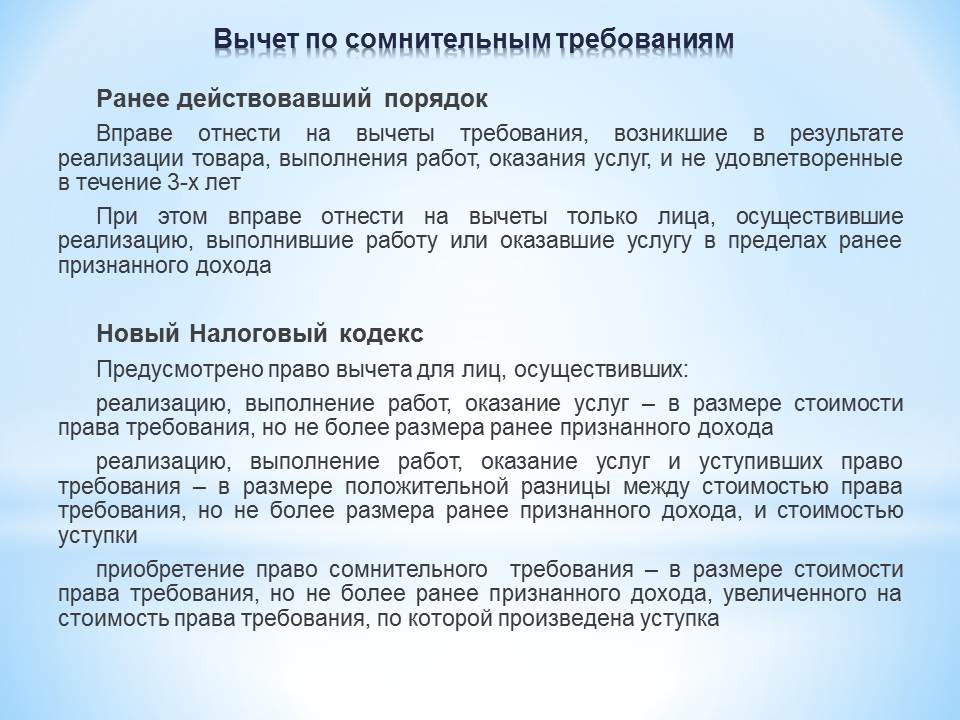 Вычет по сомнительным требованиям

Ранее действовавший порядок

Вправе отнести на вычеты требования, возникшие в результате реализации товара, выполнения работ, оказания услуг, и не удовлетворенные в течение 3-х лет

При этом вправе отнести на вычеты только лица, осуществившие реализацию, выполнившие работу или оказавшие услугу в пределах ранее признанного дохода

Новый Налоговый кодекс

Предусмотрено право вычета для лиц, осуществивших:

реализацию, выполнение работ, оказание услуг – в размере стоимости права требования, но не более размера ранее признанного дохода

реализацию, выполнение работ, оказание услуг и уступивших право требования – в размере положительной разницы между стоимостью права требования, но не более размера ранее признанного дохода, и стоимостью уступки

приобретение право сомнительного требования – в размере стоимости права требования, но не более ранее признанного дохода, увеличенного на стоимость права требования, по которой произведена уступка